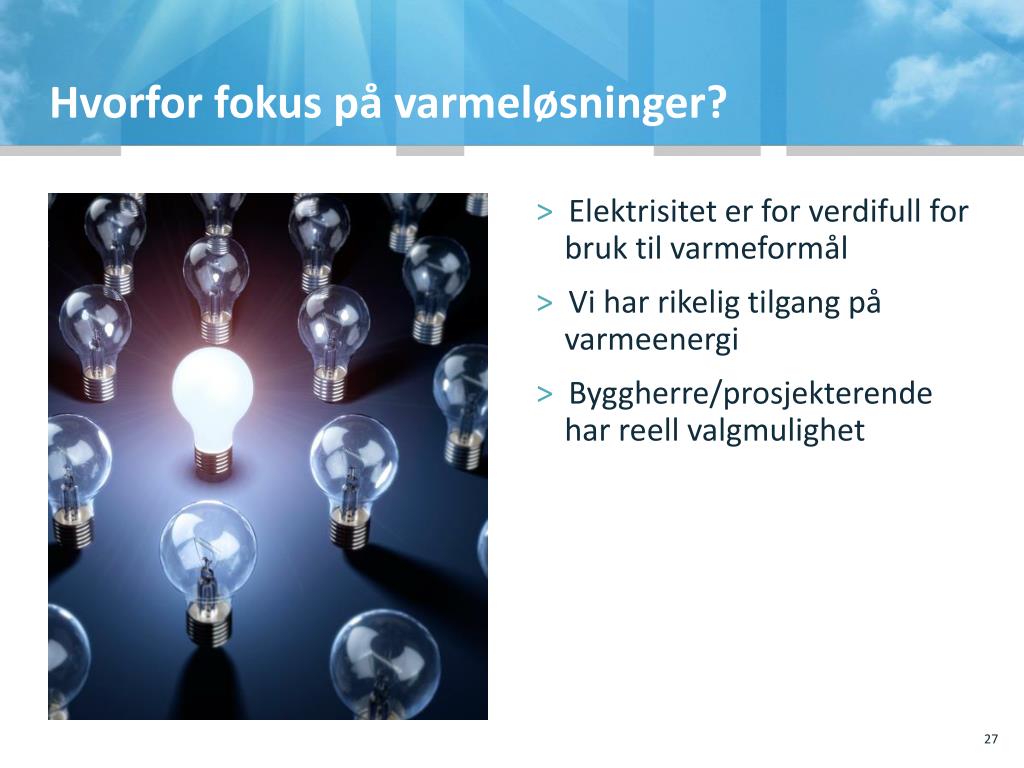 Hvorfor fokus på varmeløsninger?

> Elektrisitet er for verdifull for bruk til varmeformål

> Vi har rikelig tilgang på varmeenergi

> Byggherre/prosjekterende har reell valgmulighet

27